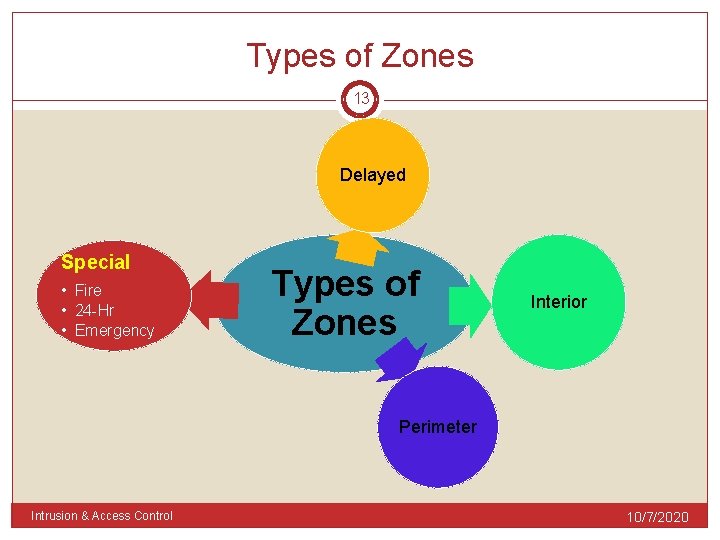 Types of Zones

13

Delayed

Special
• Fire
• 24-Hr
• Emergency

Types of Zones

Interior

Perimeter

Intrusion & Access Control

10/7/2020